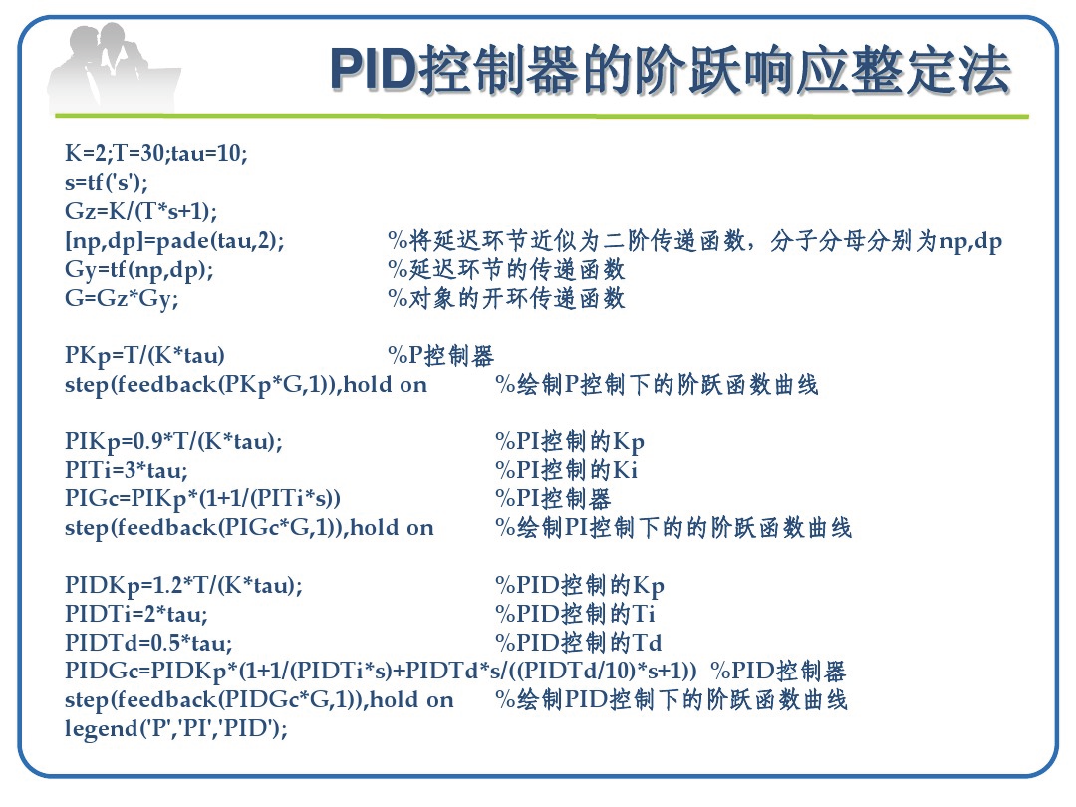 PID控制器的阶跃响应整定法

K=2;T=30;tau=10;
s=tf('s');
Gz=K/(T*s+1);
[np,dp]=pade(tau,2); %将延迟环节近似为二阶传递函数，分子分母分别为np,dp
Gy=tf(np,dp); %延迟环节的传递函数
G=Gz*Gy; %对象的开环传递函数

PKp=T/(K*tau) %P控制器
step(feedback(PKp*G,1)),hold on %绘制P控制下的阶跃函数曲线

PIKp=0.9*T/(K*tau); %PI控制的Kp
PITi=3*tau; %PI控制的Ki
PIGc=PIKp*(1+1/(PITi*s)) %PI控制器
step(feedback(PIGc*G,1)),hold on %绘制PI控制下的的阶跃函数曲线

PIDKp=1.2*T/(K*tau); %PID控制的Kp
PIDTi=2*tau; %PID控制的Ti
PIDTd=0.5*tau; %PID控制的Td
PIDGc=PIDKp*(1+1/(PIDTi*s)+PIDTd*s/((PIDTd/10)*s+1)) %PID控制器
step(feedback(PIDGc*G,1)),hold on %绘制PID控制下的阶跃函数曲线
legend('P','PI','PID');